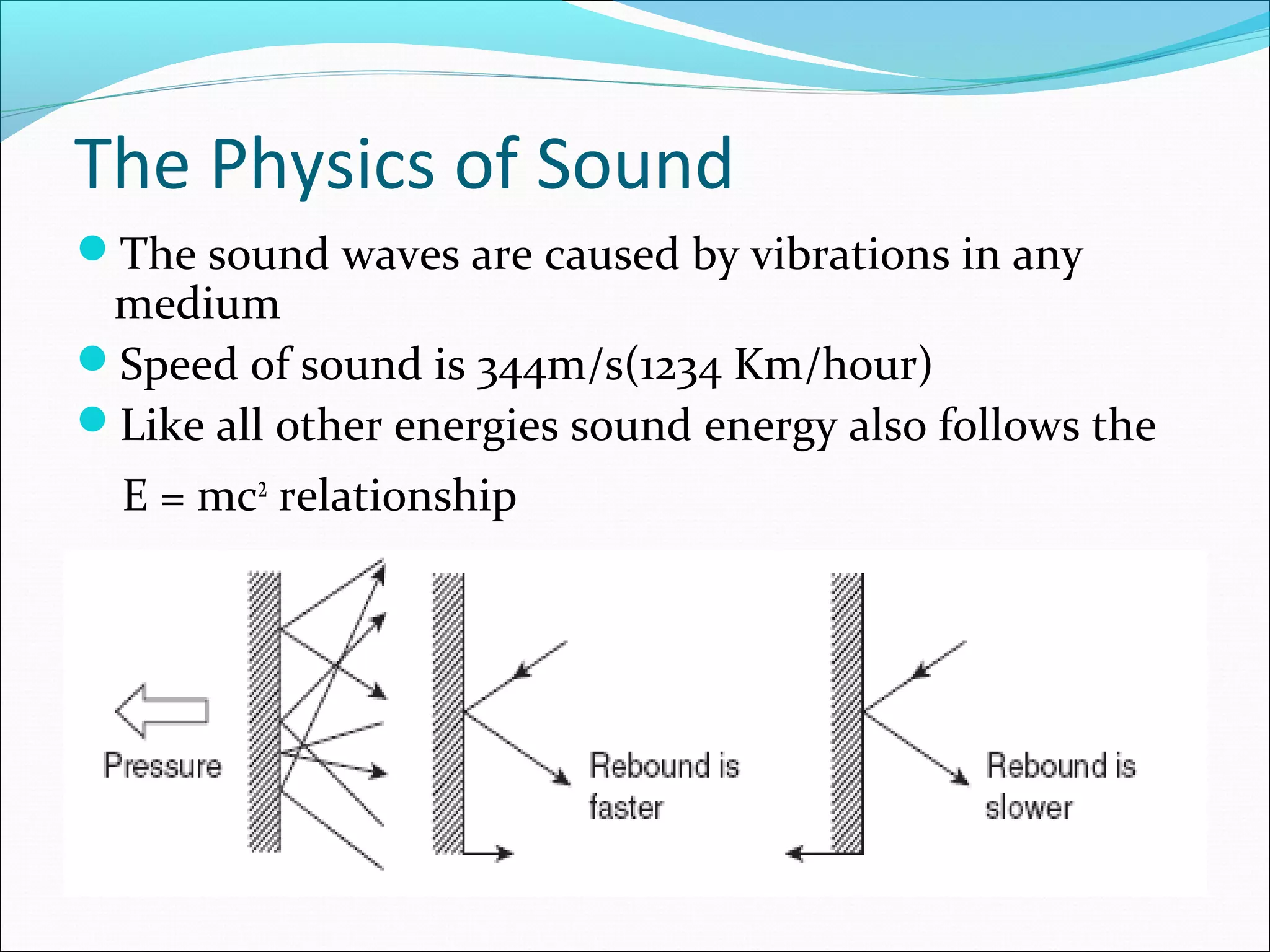 The Physics of Sound

The sound waves are caused by vibrations in any medium

Speed of sound is 344m/s(1234 Km/hour)

Like all other energies sound energy also follows the $E = mc^2$ relationship

Pressure

Rebound is faster

Rebound is slower